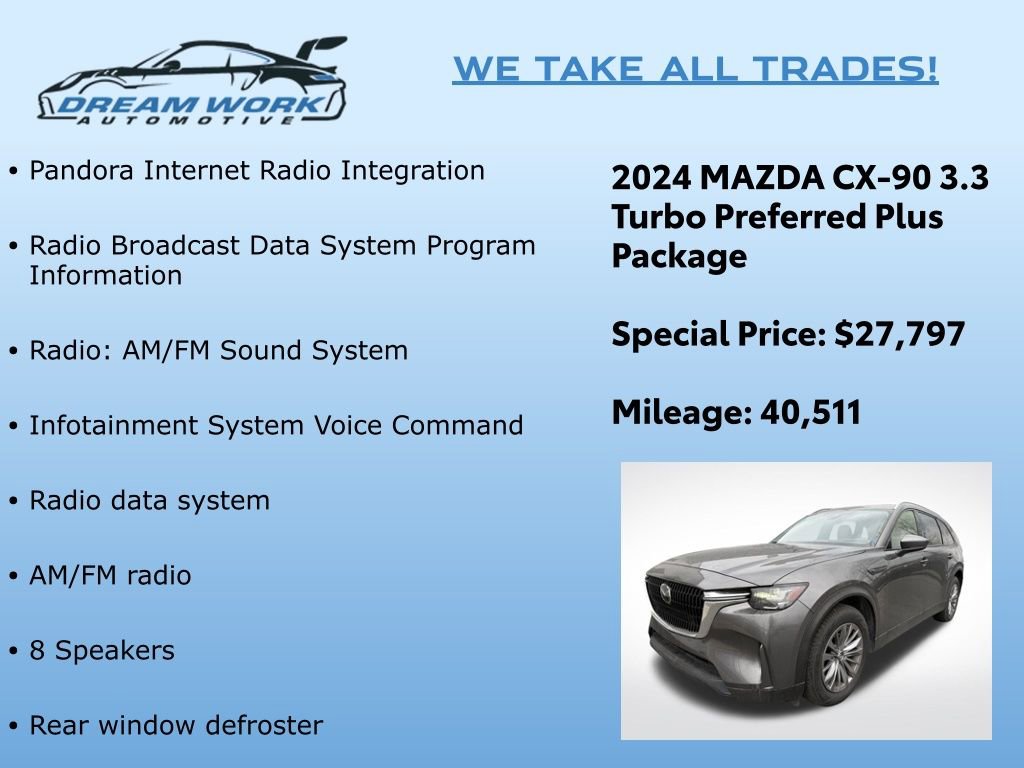 DREAM WORK
AUTOMOTIVE

WE TAKE ALL TRADES!

• Pandora Internet Radio Integration

• Radio Broadcast Data System Program Information

• Radio: AM/FM Sound System

• Infotainment System Voice Command

• Radio data system

• AM/FM radio

• 8 Speakers

• Rear window defroster

2024 MAZDA CX-90 3.3 Turbo Preferred Plus Package

Special Price: $27,797

Mileage: 40,511